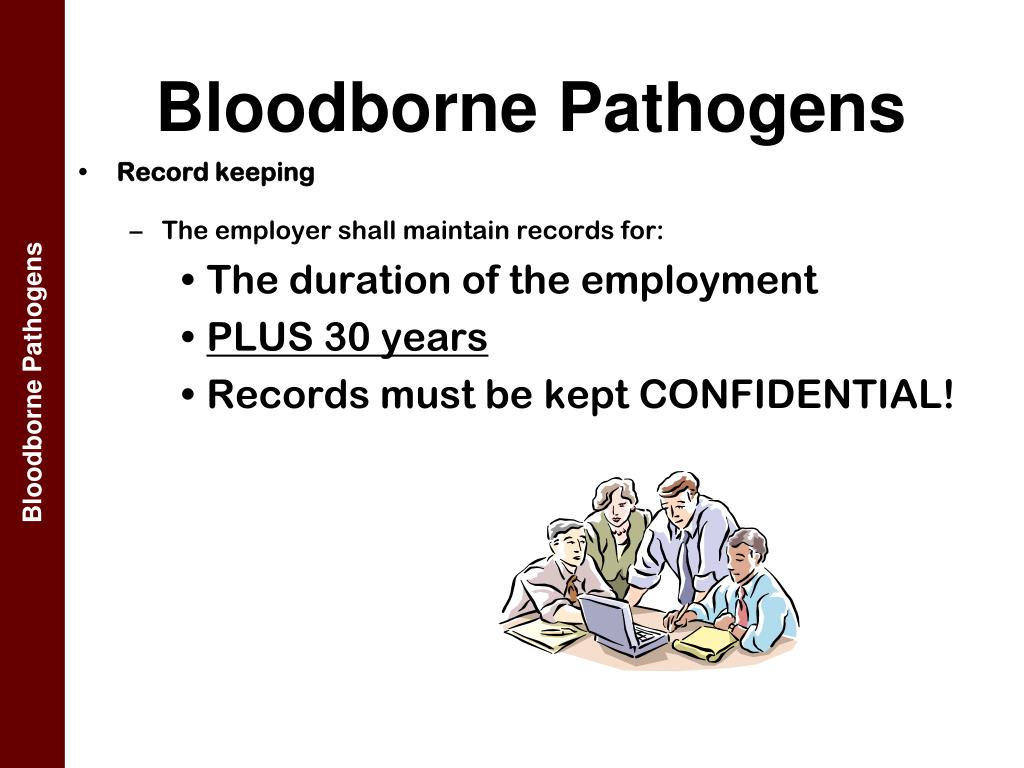 Bloodborne Pathogens

Bloodborne Pathogens

• Record keeping

– The employer shall maintain records for:

• The duration of the employment
• PLUS 30 years
• Records must be kept CONFIDENTIAL!